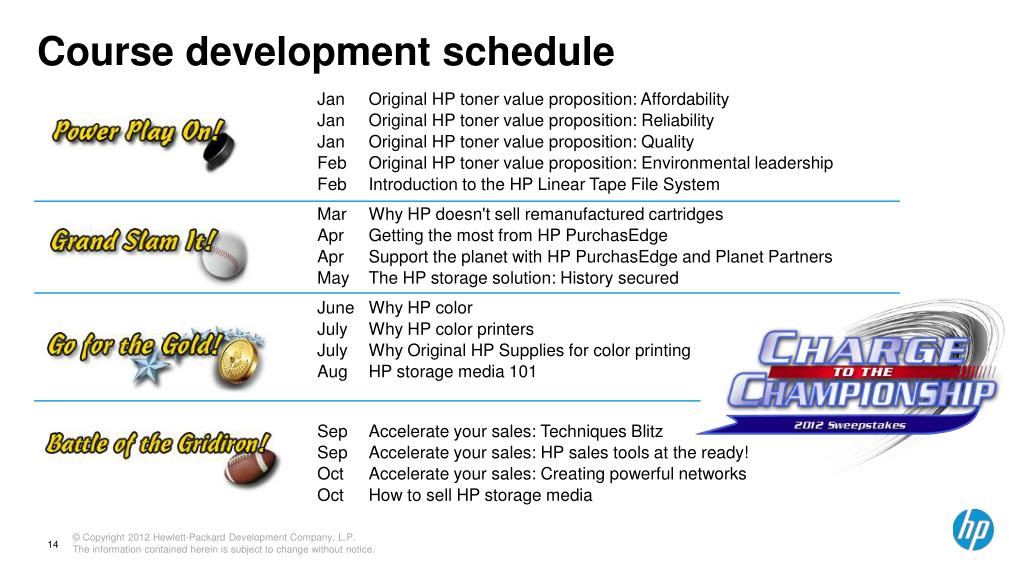 Course development schedule

Power Play On!

Jan Original HP toner value proposition: Affordability
Jan Original HP toner value proposition: Reliability
Jan Original HP toner value proposition: Quality
Feb Original HP toner value proposition: Environmental leadership
Feb Introduction to the HP Linear Tape File System

Grand Slam It!

Mar Why HP doesn't sell remanufactured cartridges
Apr Getting the most from HP PurchasEdge
Apr Support the planet with HP PurchasEdge and Planet Partners
May The HP storage solution: History secured

Go for the Gold!

June Why HP color
July Why HP color printers
July Why Original HP Supplies for color printing
Aug HP storage media 101

CHARGE TO THE CHAMPIONSHIP 2012 Sweepstakes

Battle of the Gridiron!

Sep Accelerate your sales: Techniques Blitz
Sep Accelerate your sales: HP sales tools at the ready!
Oct Accelerate your sales: Creating powerful networks
Oct How to sell HP storage media

14 © Copyright 2012 Hewlett-Packard Development Company, L.P.
The information contained herein is subject to change without notice.

hp